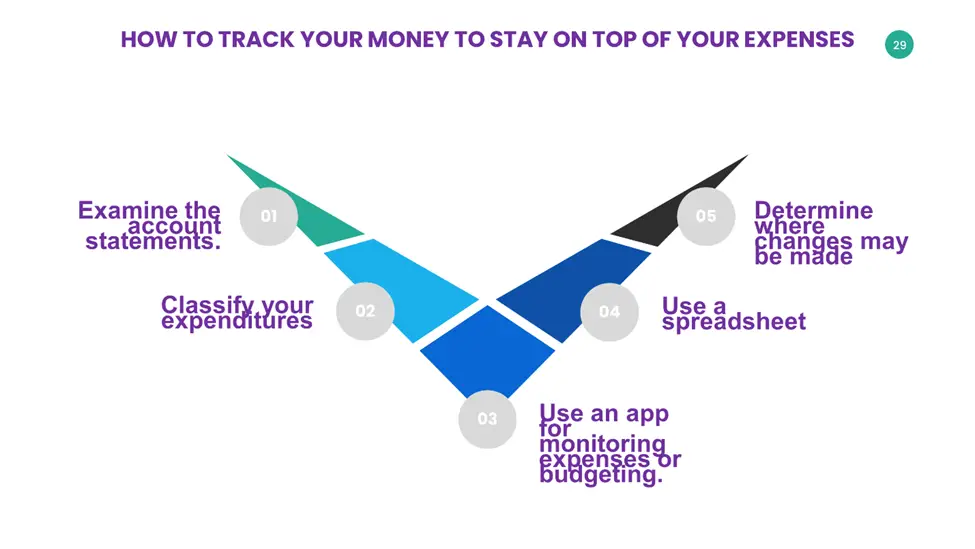 HOW TO TRACK YOUR MONEY TO STAY ON TOP OF YOUR EXPENSES

29

01

Examine the account statements.

02

Classify your expenditures

03

Use an app for monitoring expenses or budgeting.

04

Use a spreadsheet

05

Determine where changes may be made